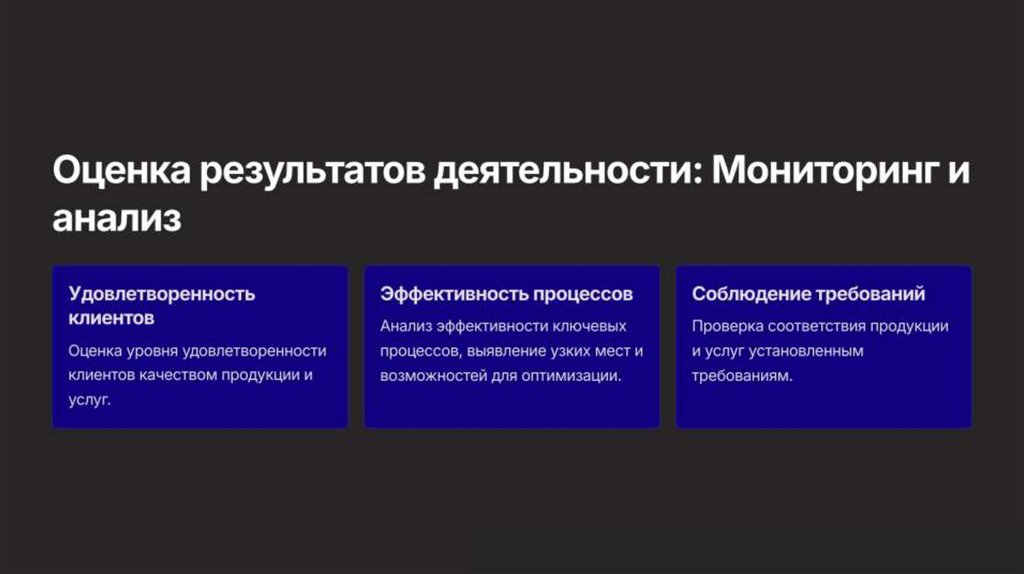 Оценка результатов деятельности: Мониторинг и анализ

Удовлетворенность клиентов

Оценка уровня удовлетворенности клиентов качеством продукции и услуг.

Эффективность процессов

Анализ эффективности ключевых процессов, выявление узких мест и возможностей для оптимизации.

Соблюдение требований

Проверка соответствия продукции и услуг установленным требованиям.